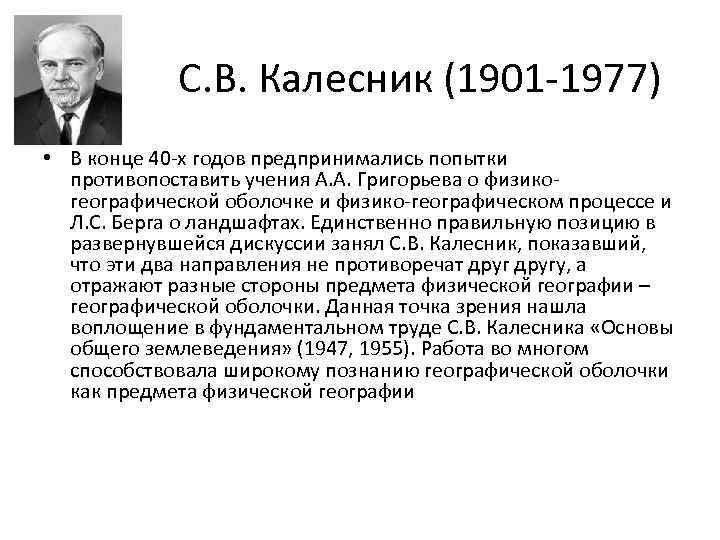 С.В. Калесник (1901-1977)

• В конце 40-х годов предпринимались попытки противопоставить учения А.А. Григорьева о физико-географической оболочке и физико-географическом процессе и Л.С. Берга о ландшафтах. Единственно правильную позицию в развернувшейся дискуссии занял С.В. Калесник, показавший, что эти два направления не противоречат друг другу, а отражают разные стороны предмета физической географии – географической оболочки. Данная точка зрения нашла воплощение в фундаментальном труде С.В. Калесника «Основы общего землеведения» (1947, 1955). Работа во многом способствовала широкому познанию географической оболочки как предмета физической географии